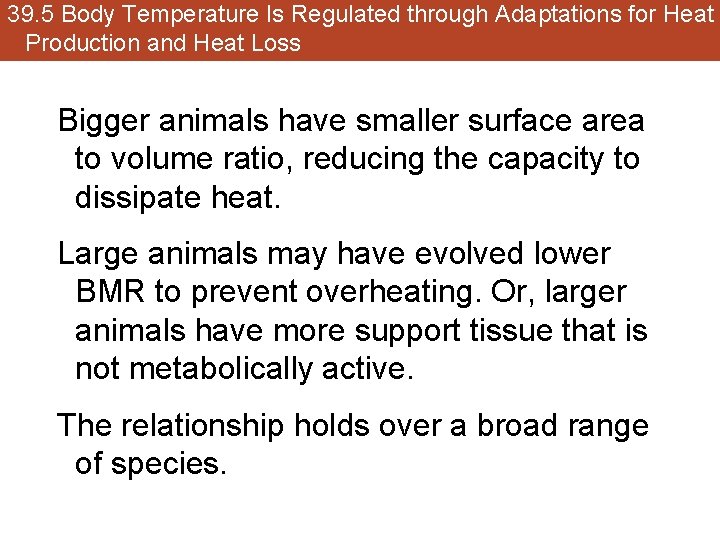 39.5 Body Temperature Is Regulated through Adaptations for Heat Production and Heat Loss

Bigger animals have smaller surface area to volume ratio, reducing the capacity to dissipate heat.

Large animals may have evolved lower BMR to prevent overheating. Or, larger animals have more support tissue that is not metabolically active.

The relationship holds over a broad range of species.